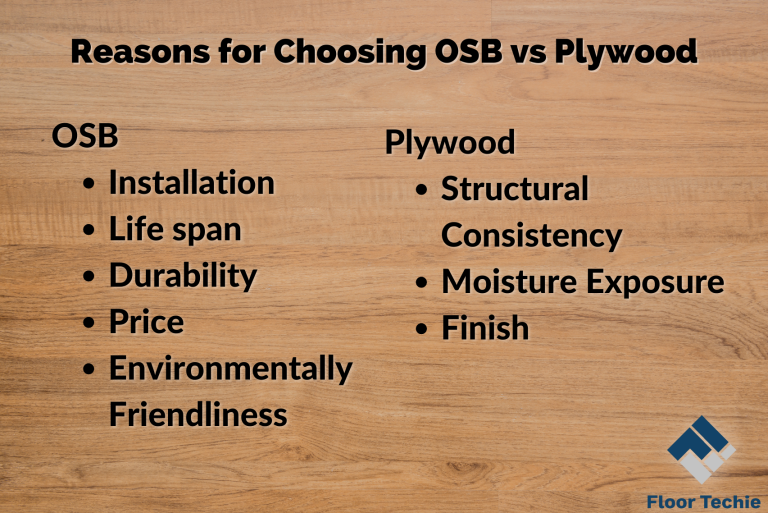 Reasons for Choosing OSB vs Plywood

OSB
• Installation
• Life span
• Durability
• Price
• Environmentally Friendliness

Plywood
• Structural Consistency
• Moisture Exposure
• Finish

Floor Techie